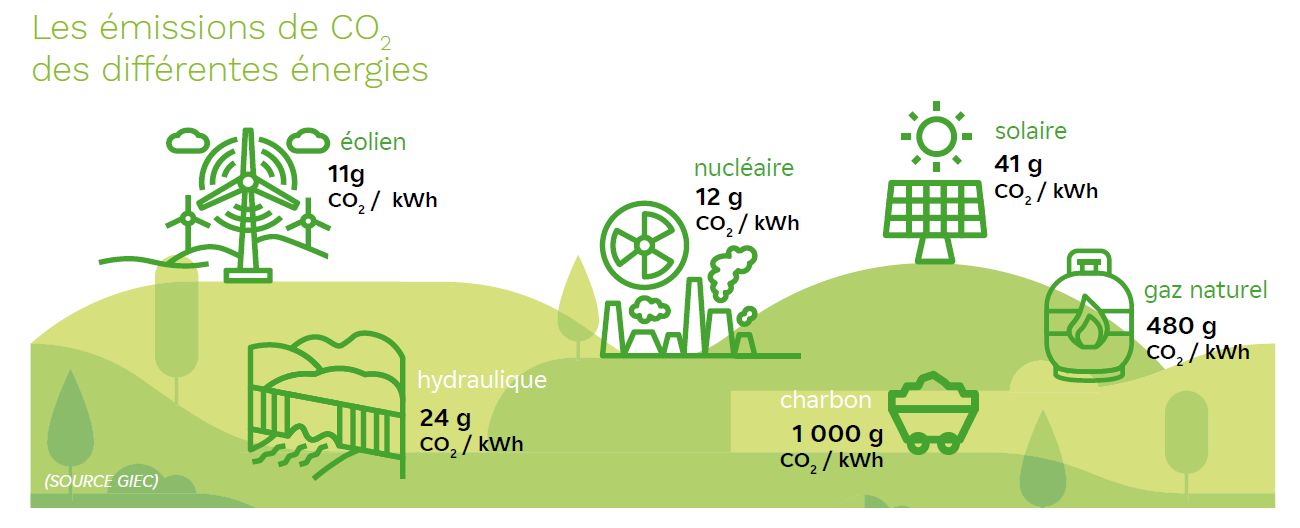 Les émissions de $CO_2$ des différentes énergies

éolien
11g
$CO_2$ / kWh

nucléaire
12 g
$CO_2$ / kWh

solaire
41 g
$CO_2$ / kWh

gaz naturel
480 g
$CO_2$ / kWh

hydraulique
24 g
$CO_2$ / kWh

charbon
1 000 g
$CO_2$ / kWh

(SOURCE GIEC)